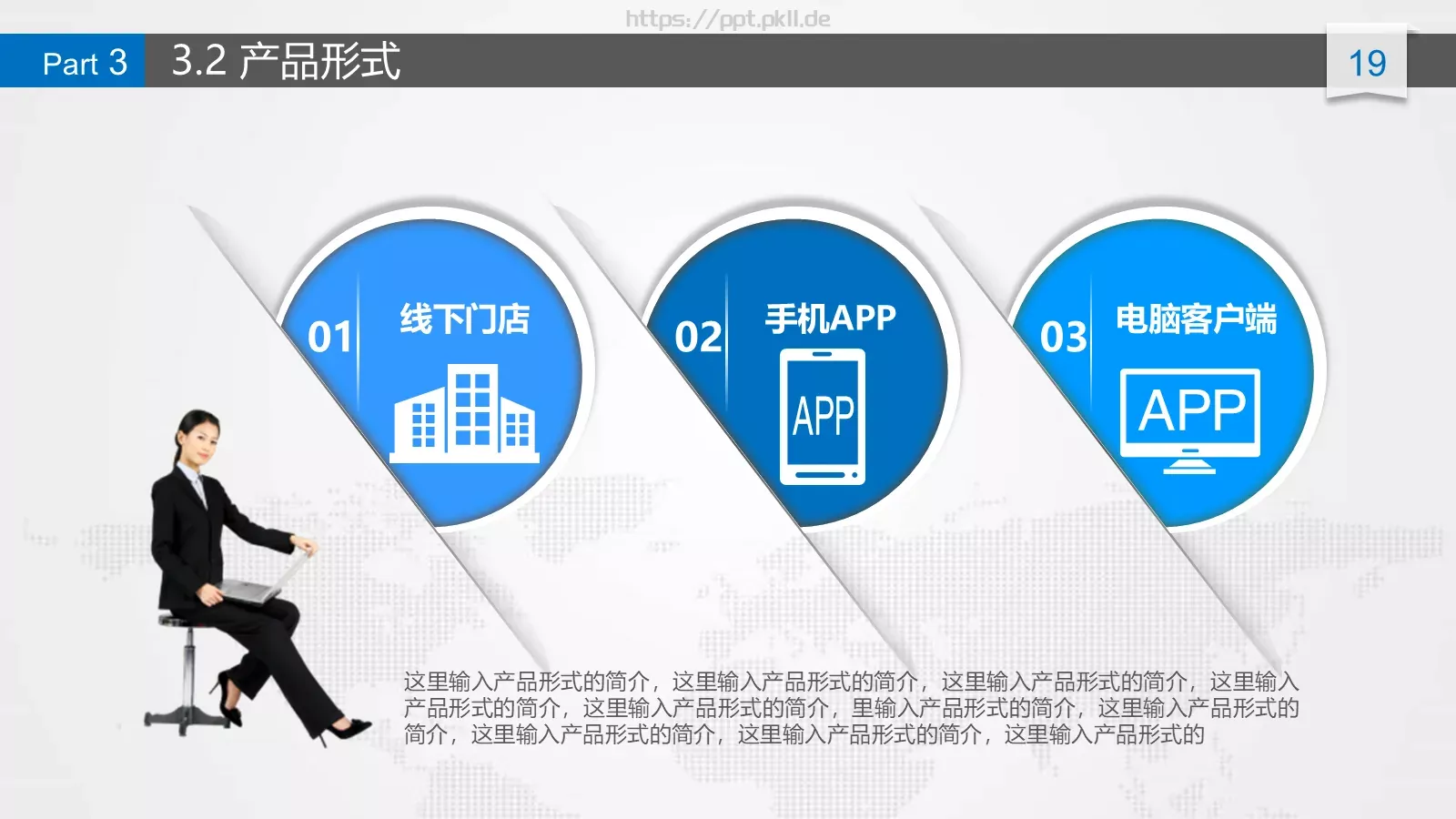 https://ppt.pkll.de

Part 3

3.2 产品形式

19

01
线下门店

02
手机APP

APP

03
电脑客户端

APP

这里输入产品形式的简介，这里输入产品形式的简介，这里输入产品形式的简介，这里输入产品形式的简介，这里输入产品形式的简介，里输入产品形式的简介，这里输入产品形式的简介，这里输入产品形式的简介，这里输入产品形式的简介，这里输入产品形式的